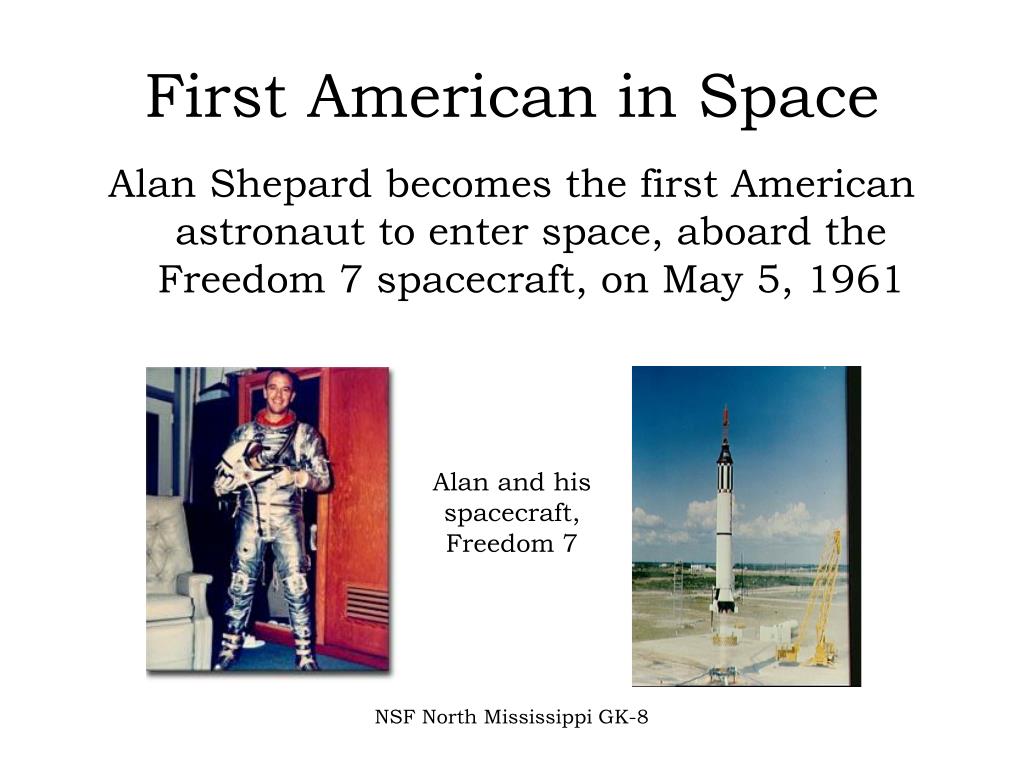 First American in Space

Alan Shepard becomes the first American astronaut to enter space, aboard the Freedom 7 spacecraft, on May 5, 1961

Alan and his spacecraft, Freedom 7

NSF North Mississippi GK-8